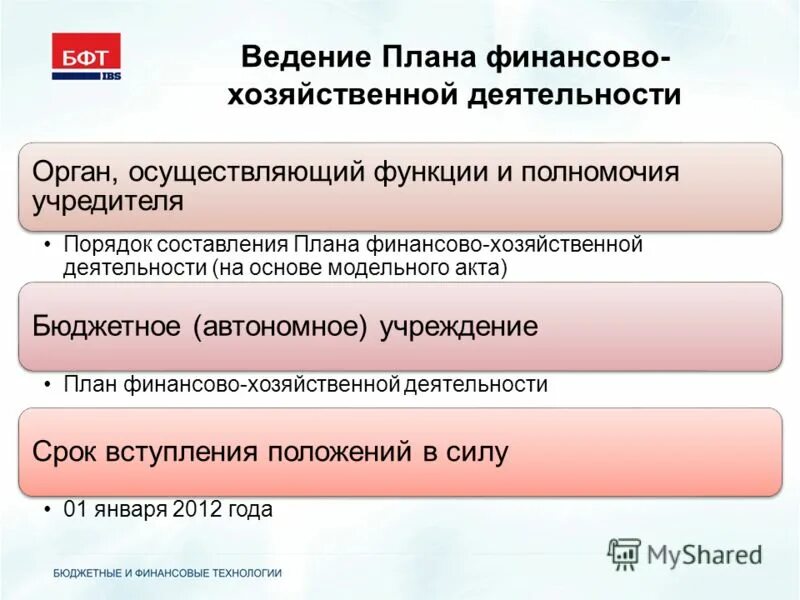 БФТ
IBS

Ведение Плана финансово-хозяйственной деятельности

Орган, осуществляющий функции и полномочия учредителя

• Порядок составления Плана финансово-хозяйственной деятельности (на основе модельного акта)

Бюджетное (автономное) учреждение

• План финансово-хозяйственной деятельности

Срок вступления положений в силу

• 01 января 2012 года

MyShared

БЮДЖЕТНЫЕ И ФИНАНСОВЫЕ ТЕХНОЛОГИИ